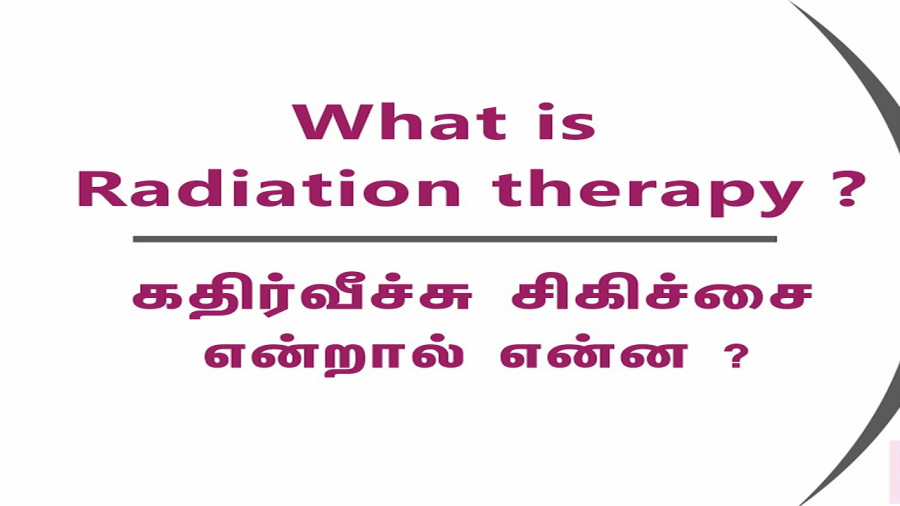 What is
Radiation therapy ?

கதிர்வீச்சு சிகிச்சை
என்றால் என்ன ?